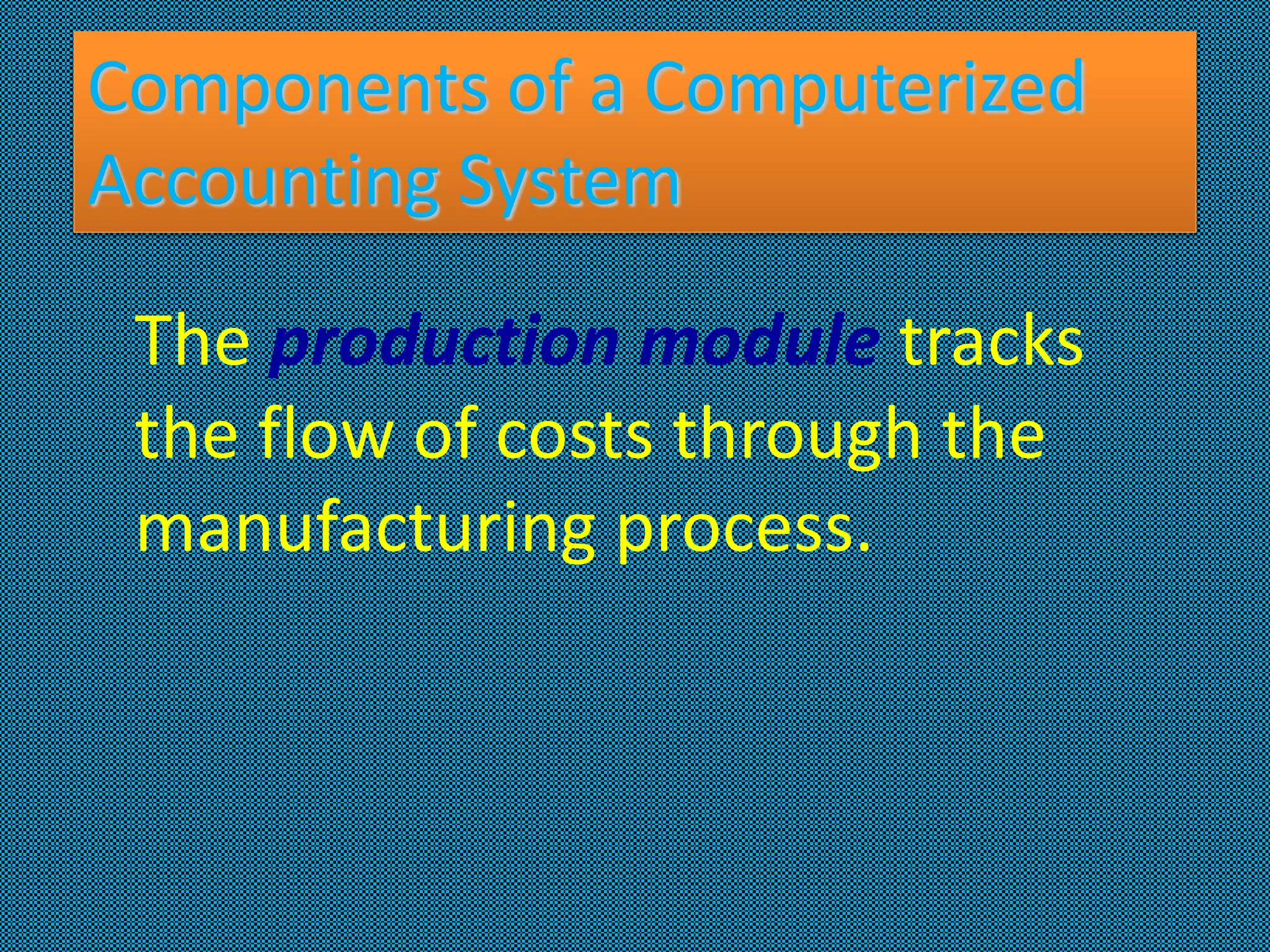 Components of a Computerized Accounting System

The production module tracks the flow of costs through the manufacturing process.